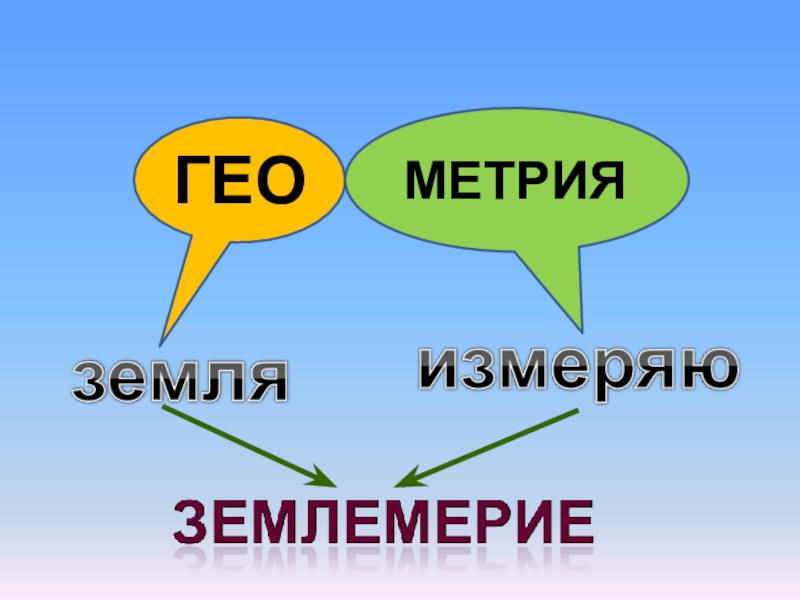 ГЕО

МЕТРИЯ

земля

измеряю

ЗЕМЛЕМЕРИЕ